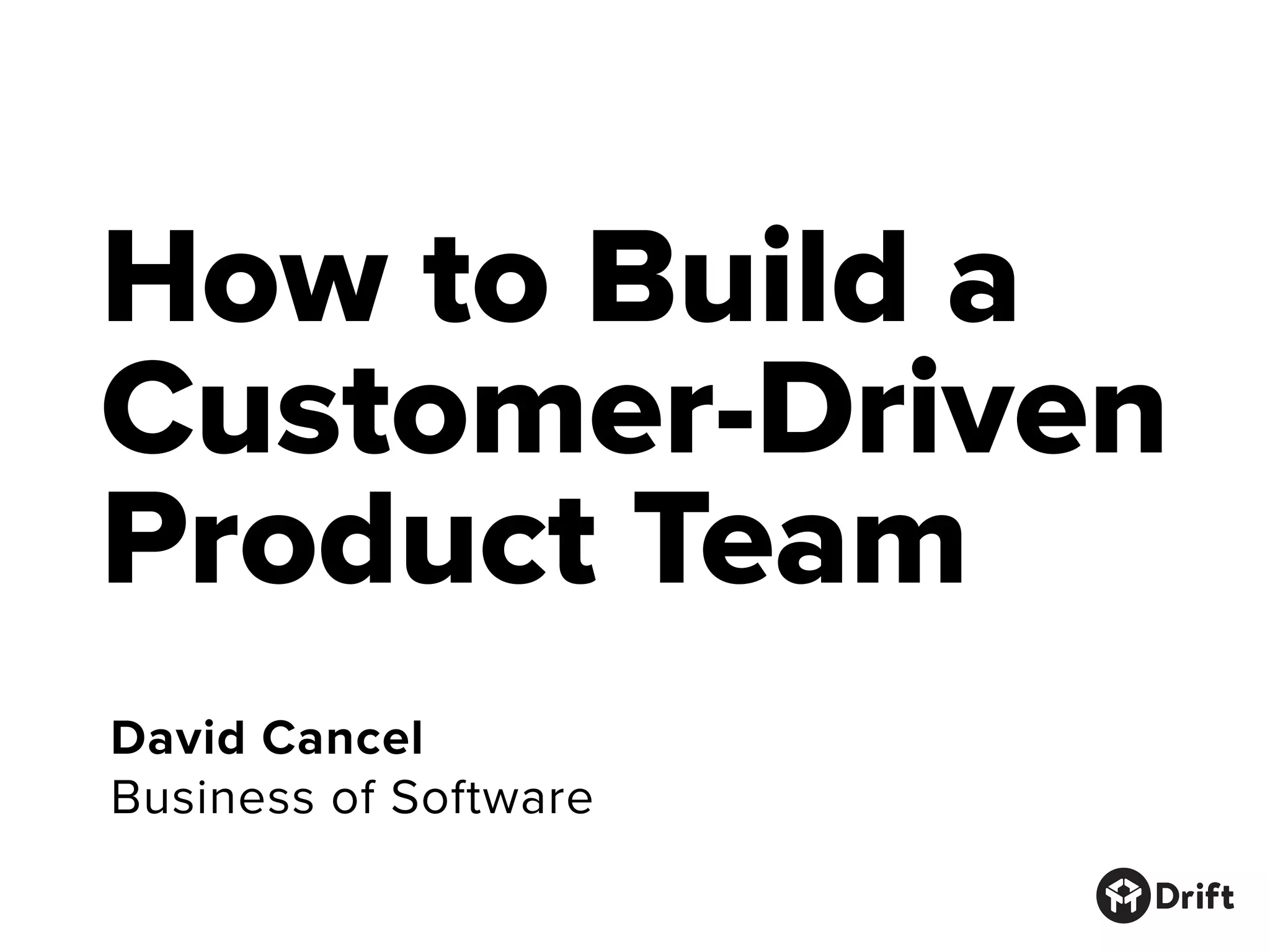 How to Build a Customer-Driven Product Team

David Cancel
Business of Software

Drift